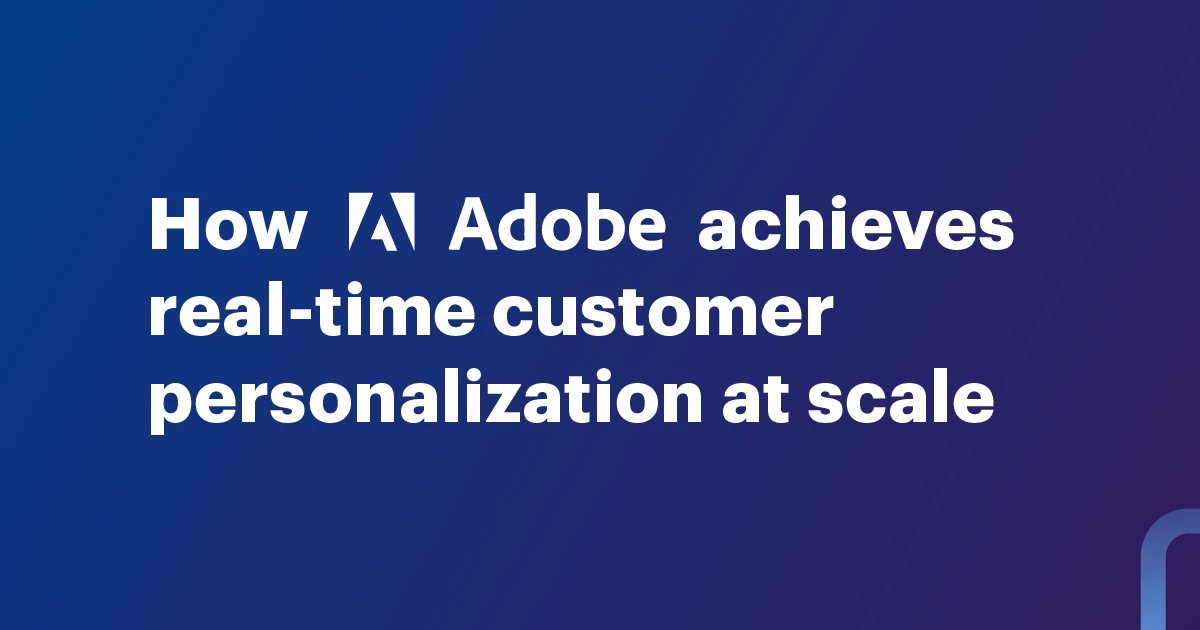 How Adobe achieves real-time customer personalization at scale